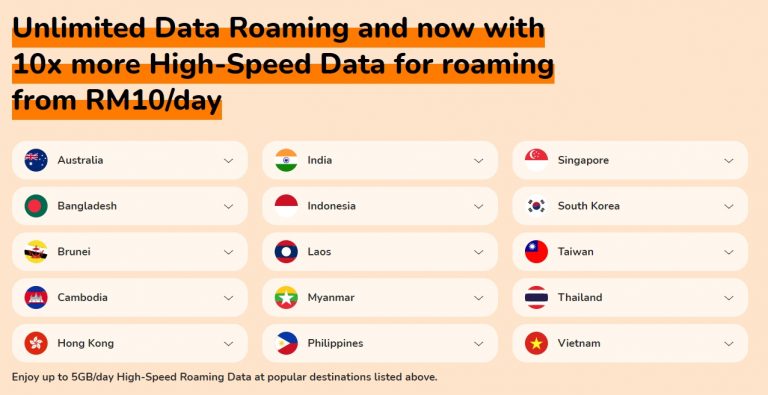 Unlimited Data Roaming and now with 10x more High-Speed Data for roaming from RM10/day

Australia

Bangladesh

Brunei

Cambodia

Hong Kong

India

Indonesia

Laos

Myanmar

Philippines

Singapore

South Korea

Taiwan

Thailand

Vietnam

Enjoy up to 5GB/day High-Speed Roaming Data at popular destinations listed above.